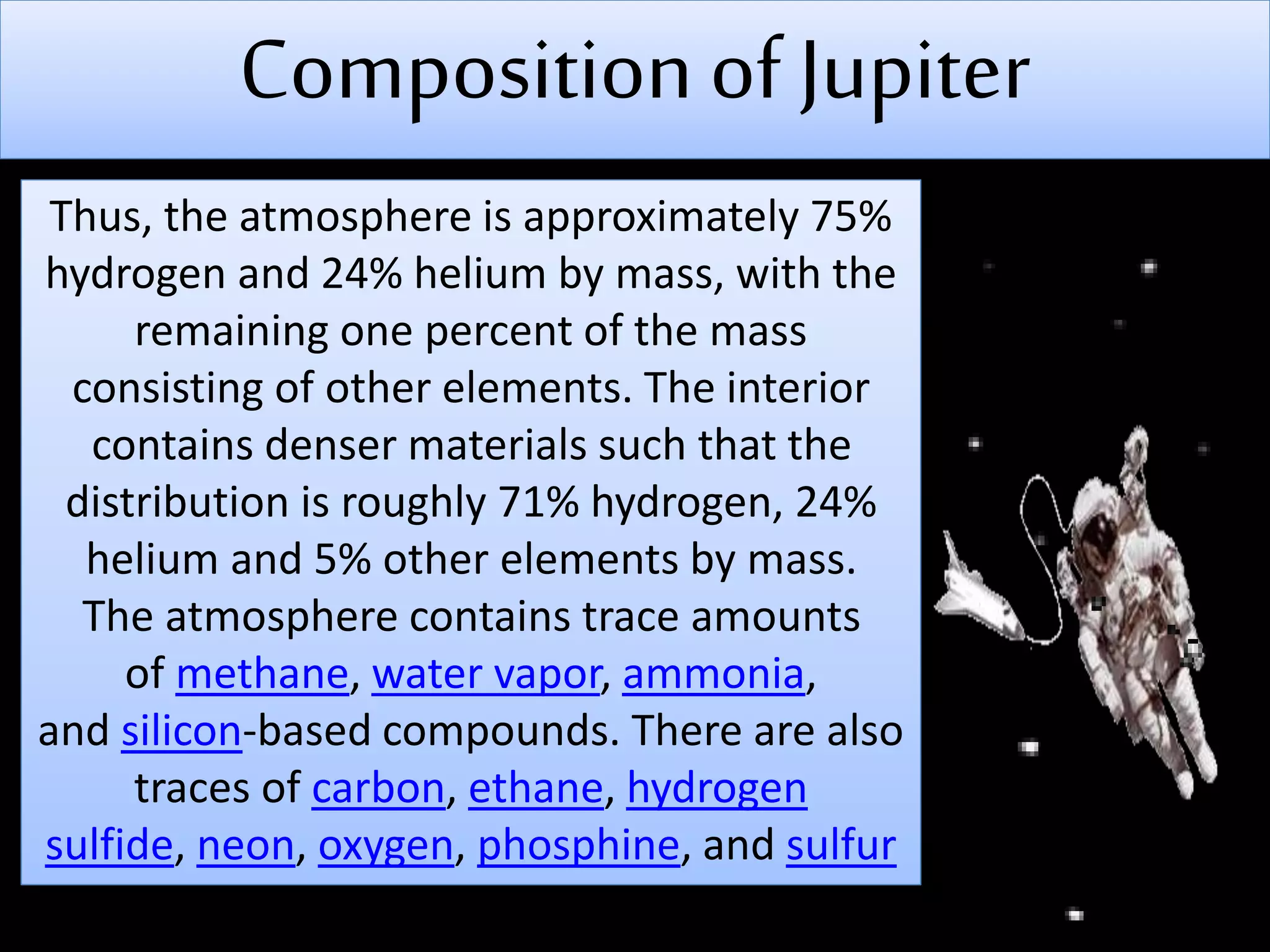 Composition of Jupiter

Thus, the atmosphere is approximately 75% hydrogen and 24% helium by mass, with the remaining one percent of the mass consisting of other elements. The interior contains denser materials such that the distribution is roughly 71% hydrogen, 24% helium and 5% other elements by mass. The atmosphere contains trace amounts of methane, water vapor, ammonia, and silicon-based compounds. There are also traces of carbon, ethane, hydrogen sulfide, neon, oxygen, phosphine, and sulfur